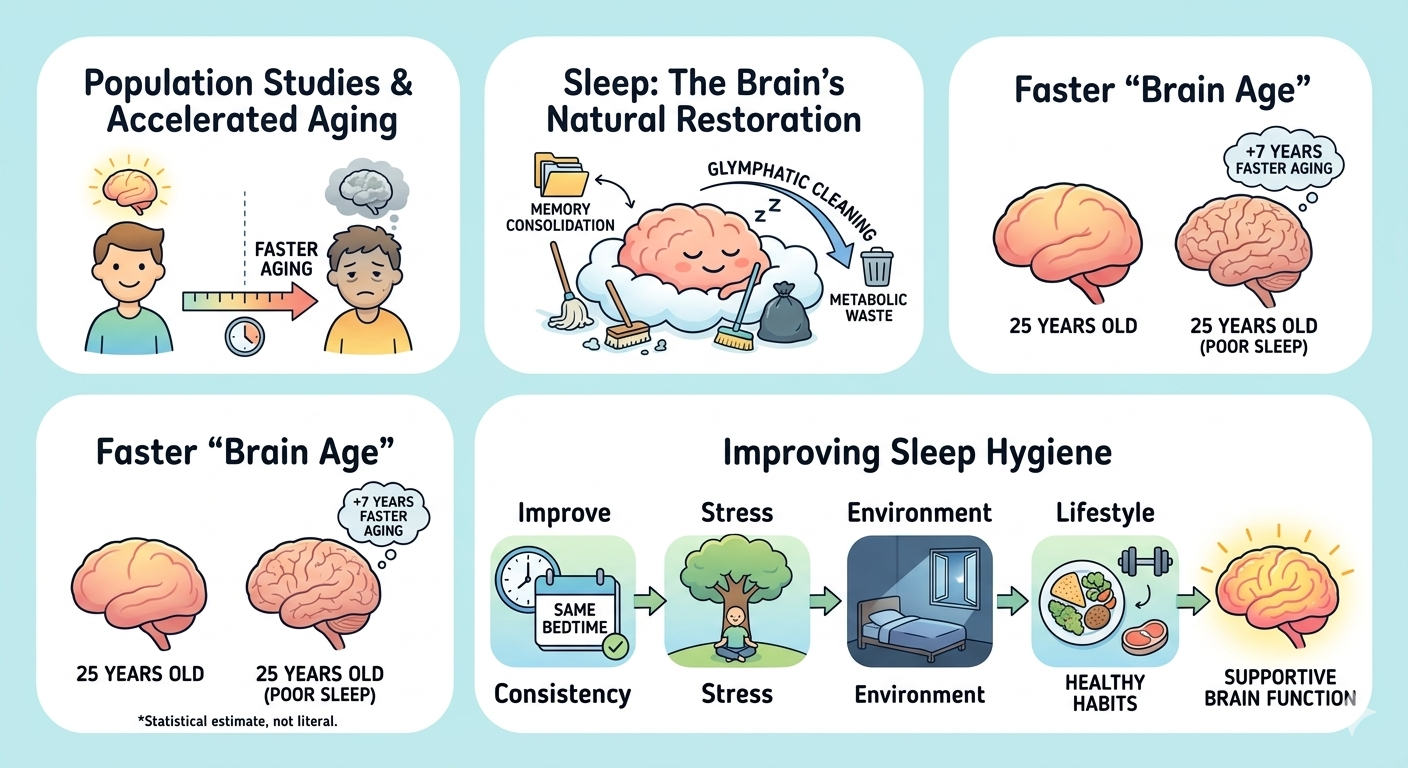 Population Studies & Accelerated Aging

FASTER AGING

Sleep: The Brain's Natural Restoration

MEMORY CONSOLIDATION

GLYMPHATIC CLEANING

Z Z

METABOLIC WASTE

Faster "Brain Age"

+7 YEARS FASTER AGING

25 YEARS OLD

25 YEARS OLD (POOR SLEEP)

Faster "Brain Age"

+7 YEARS FASTER AGING

25 YEARS OLD

25 YEARS OLD (POOR SLEEP)

*Statistical estimate, not literal.

Improving Sleep Hygiene

Improve

SAME BEDTIME

Consistency

Stress

Stress

Environment

Environment

Lifestyle

HEALTHY HABITS

SUPPORTIVE BRAIN FUNCTION